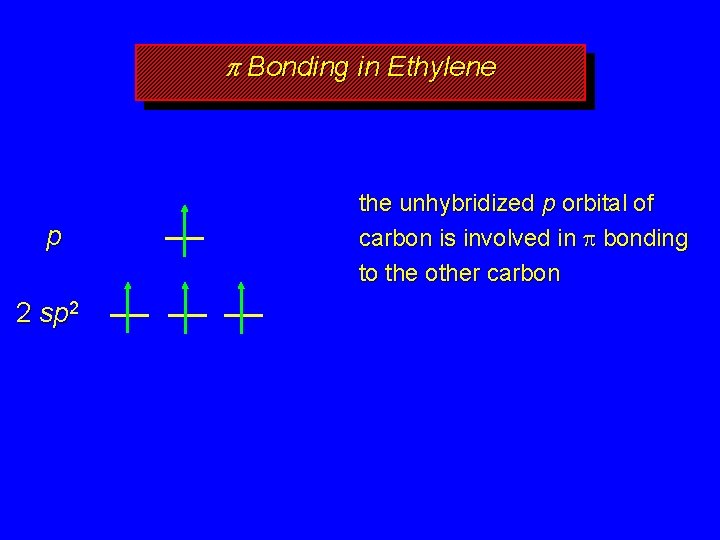 $\pi$ Bonding in Ethylene

$p$

2 $sp^2$

the unhybridized $p$ orbital of carbon is involved in $\pi$ bonding to the other carbon